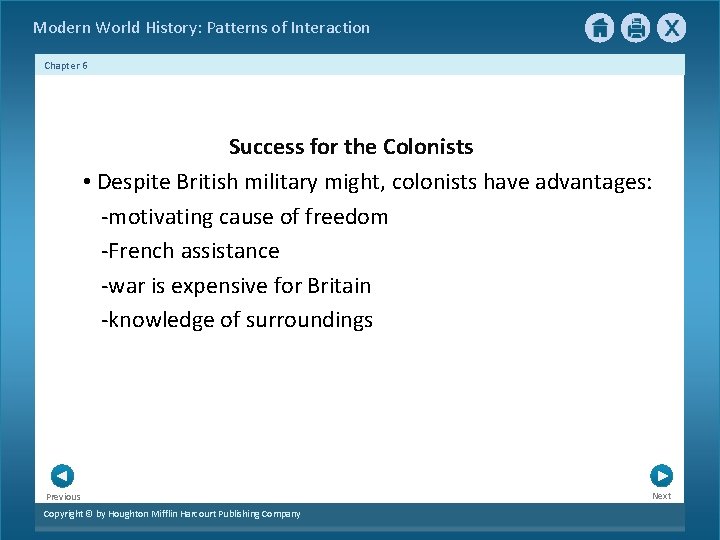 Modern World History: Patterns of Interaction

X

Chapter 6

Success for the Colonists

• Despite British military might, colonists have advantages:

-motivating cause of freedom

-French assistance

-war is expensive for Britain

-knowledge of surroundings

Previous

Next

Copyright © by Houghton Mifflin Harcourt Publishing Company